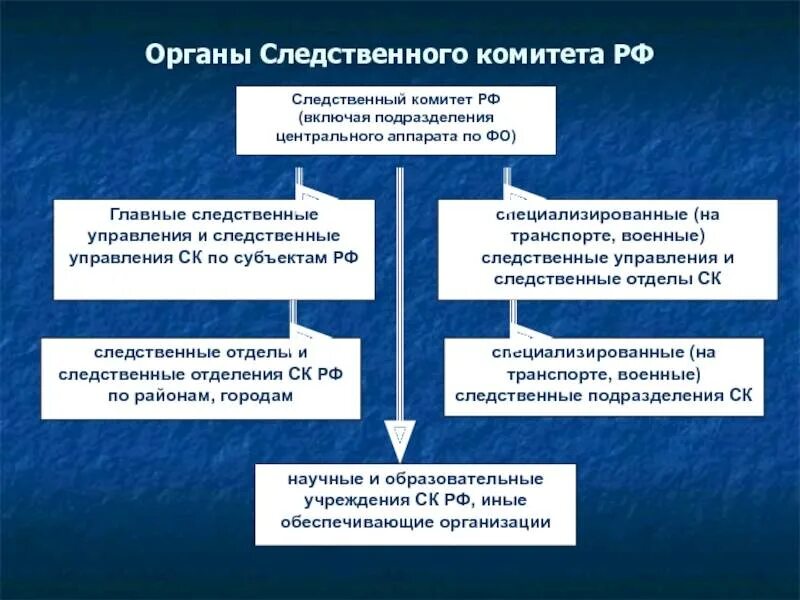 Органы Следственного комитета РФ

Следственный комитет РФ (включая подразделения центрального аппарата по ФО)

Главные следственные управления и следственные управления СК по субъектам РФ

специализированные (на транспорте, военные) следственные управления и следственные отделы СК

следственные отделы и следственные отделения СК РФ по районам, городам

специализированные (на транспорте, военные) следственные подразделения СК

научные и образовательные учреждения СК РФ, иные обеспечивающие организации